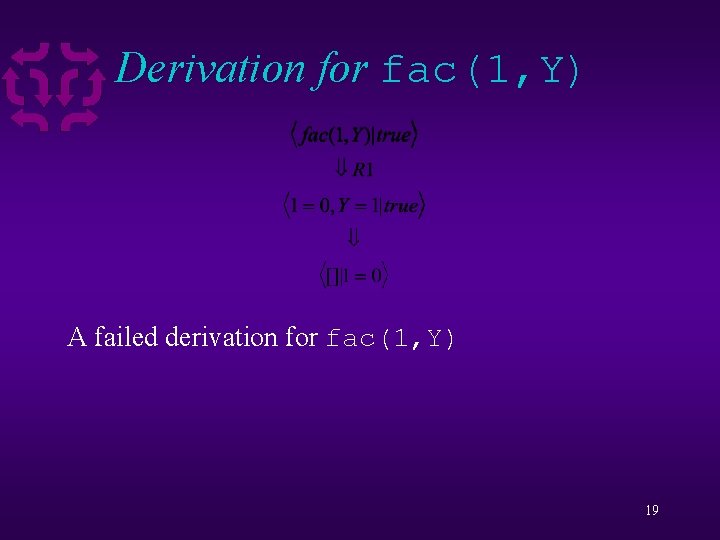 Derivation for fac(1,Y)

$\langle fac(1,Y) | true \rangle$
$\Downarrow R1$
$\langle 1 = 0, Y = 1 | true \rangle$
$\Downarrow$
$\langle [] | 1 = 0 \rangle$

A failed derivation for fac(1,Y)

19